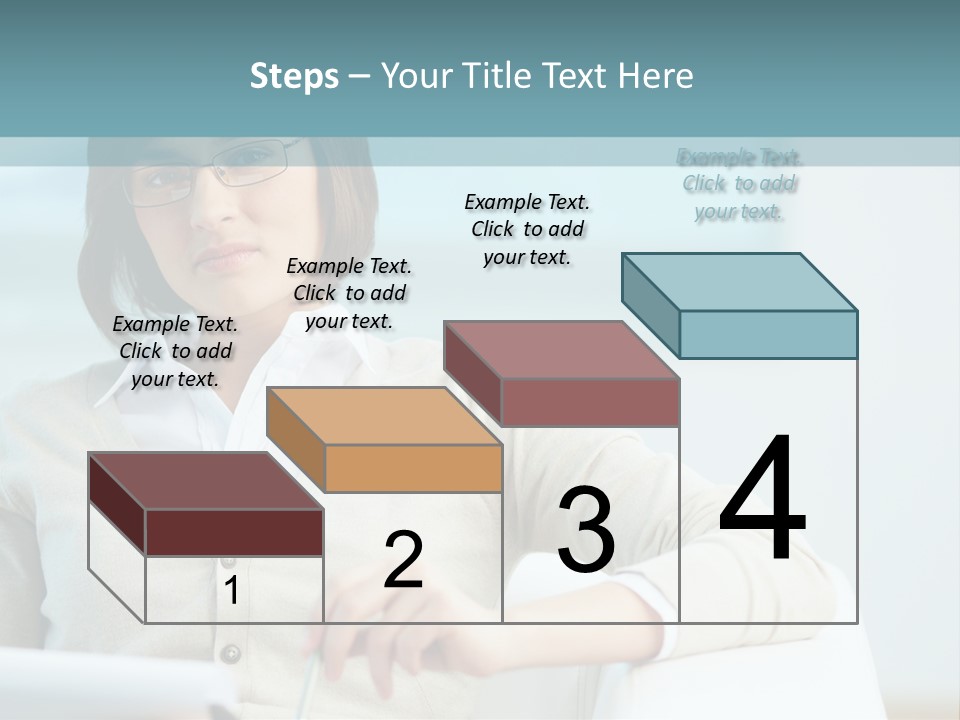 Steps – Your Title Text Here

Example Text. Click to add your text.

Example Text. Click to add your text.

Example Text. Click to add your text.

Example Text. Click to add your text.

1

2

3

4